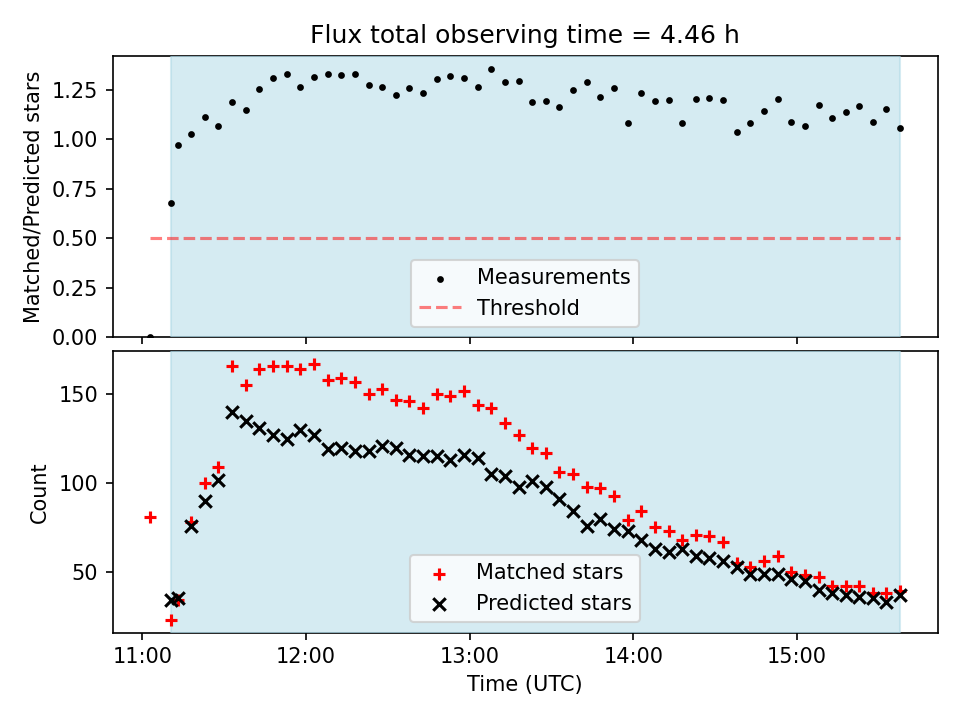 Flux total observing time = 4.46 h

Matched/Predicted stars

1.25
1.00
0.75
0.50
0.25
0.00

Measurements
Threshold

Count

150
100
50

Matched stars
Predicted stars

11:00
12:00
13:00
14:00
15:00

Time (UTC)